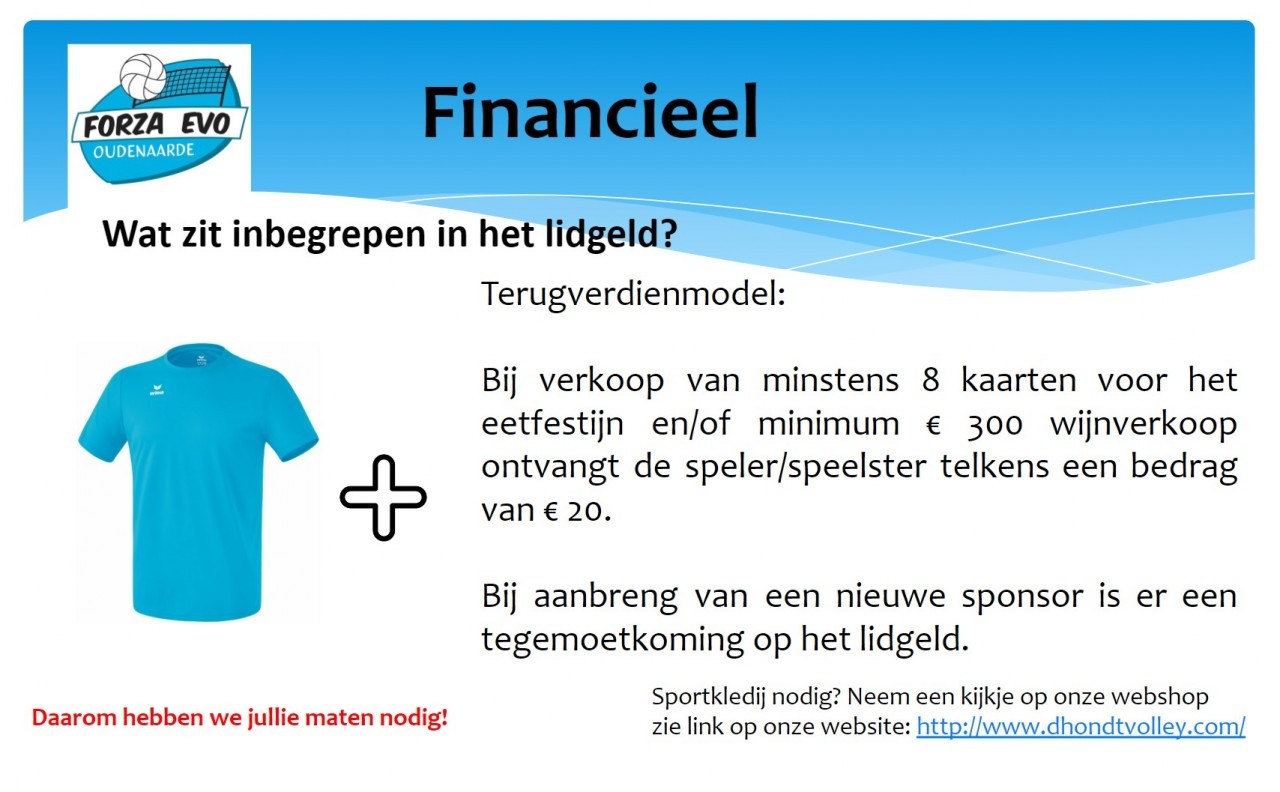 FORZA EVO
OUDENAARDE

Financieel

Wat zit inbegrepen in het lidgeld?

Terugverdienmodel:

Bij verkoop van minstens 8 kaarten voor het eetfestijn en/of minimum € 300 wijnverkoop ontvangt de speler/speelster telkens een bedrag van € 20.

Bij aanbreng van een nieuwe sponsor is er een tegemoetkoming op het lidgeld.

Daarom hebben we jullie maten nodig!

Sportkledij nodig? Neem een kijkje op onze webshop zie link op onze website: http://www.dhondtvolley.com/